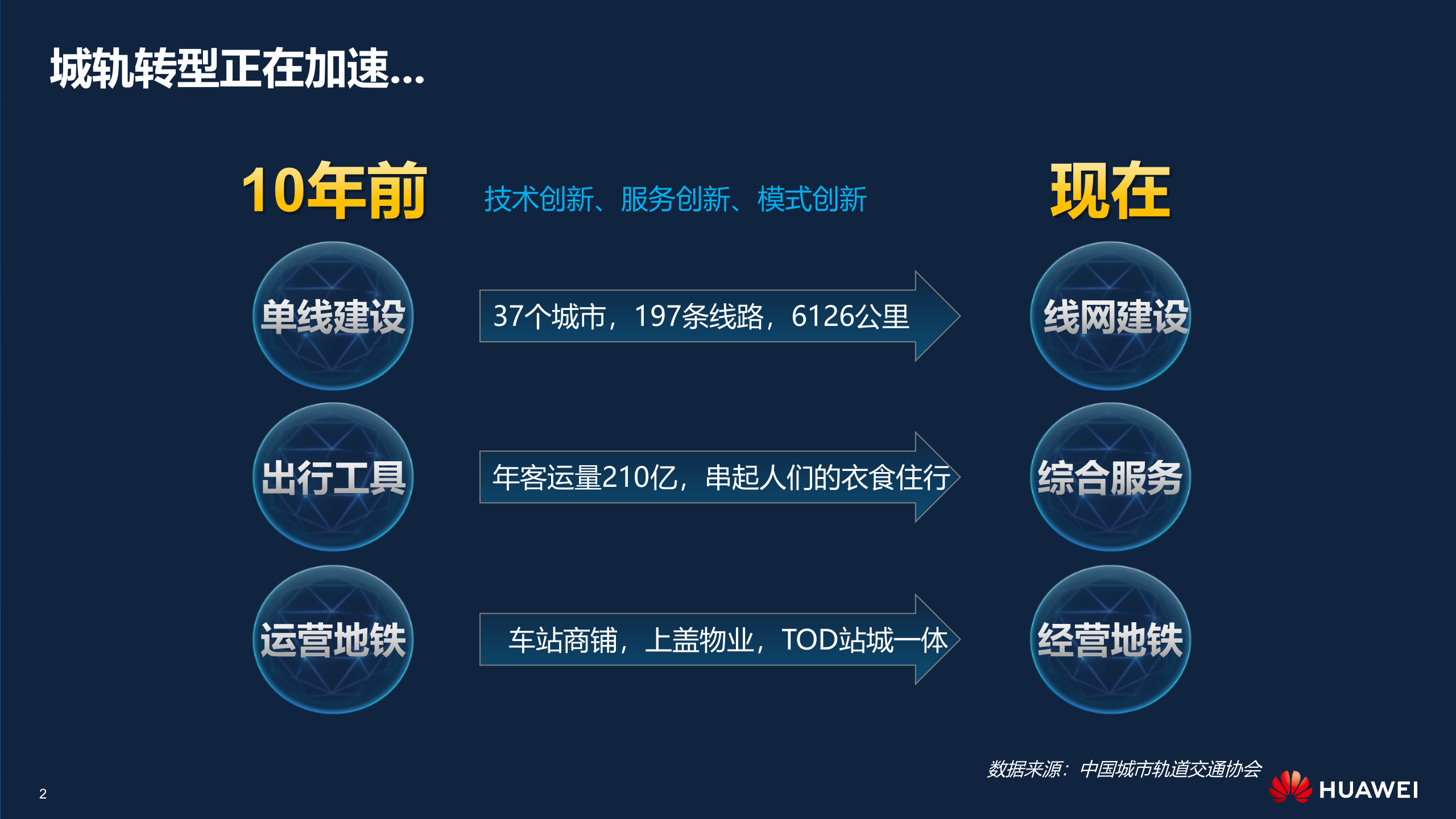 城轨转型正在加速...

10年前

技术创新、服务创新、模式创新

现在

单线建设

37个城市，197条线路，6126公里

线网建设

出行工具

年客运量210亿，串起人们的衣食住行

综合服务

运营地铁

车站商铺，上盖物业，TOD站城一体

经营地铁

数据来源：中国城市轨道交通协会

2

HUAWEI